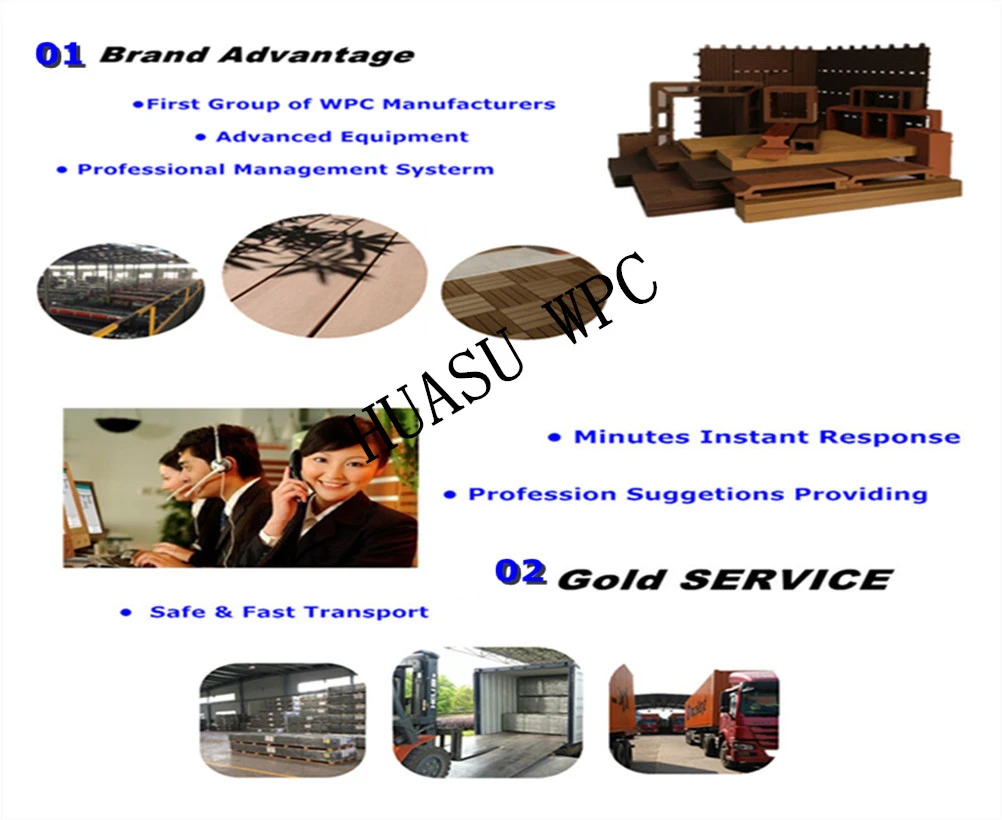 01 Brand Advantage

•First Group of WPC Manufacturers

• Advanced Equipment

• Professional Management Systerm

HUASU WPC

• Minutes Instant Response

• Profession Suggetions Providing

02 Gold SERVICE

• Safe & Fast Transport